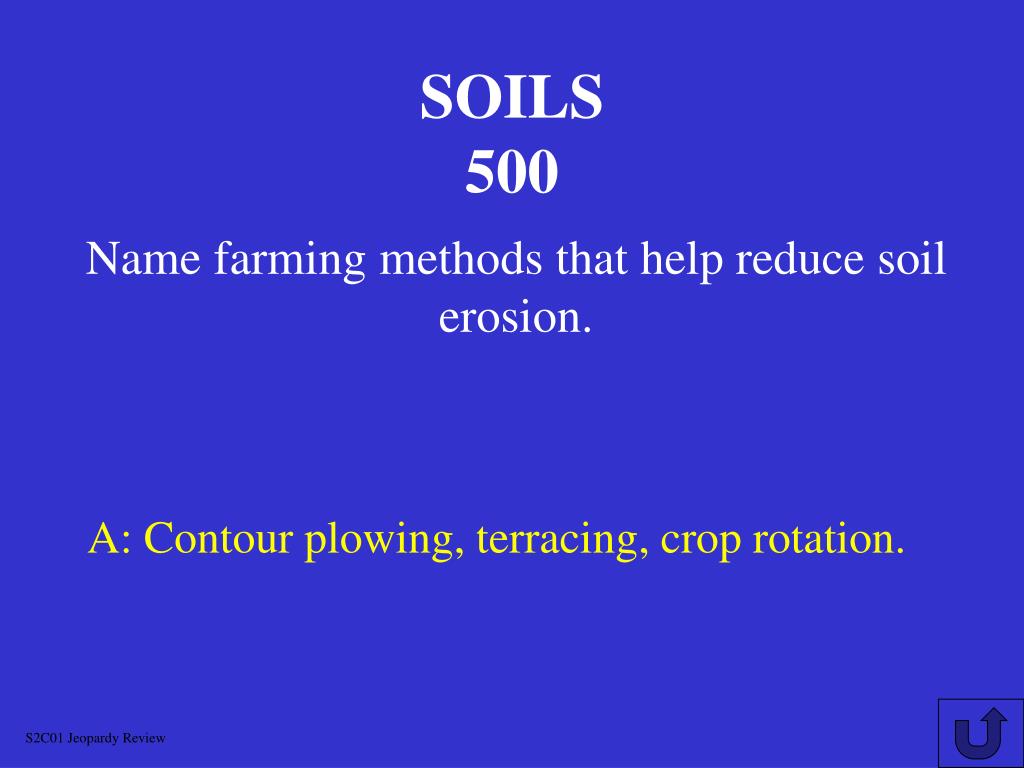 SOILS
500

Name farming methods that help reduce soil erosion.

A: Contour plowing, terracing, crop rotation.

S2C01 Jeopardy Review